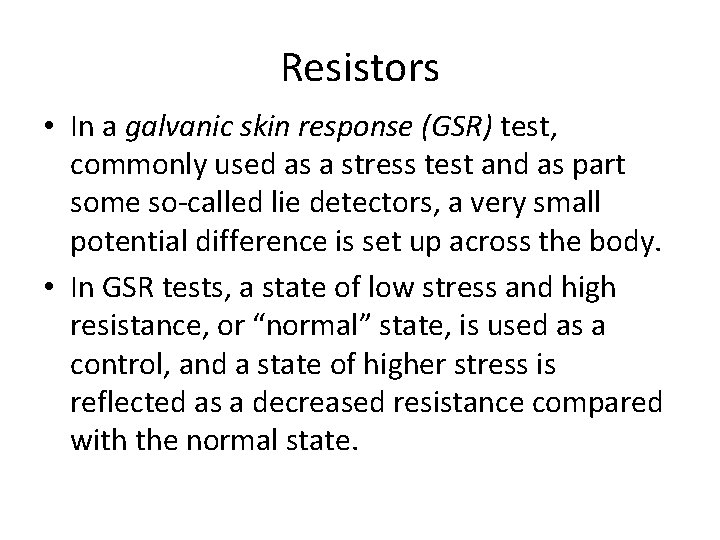 Resistors

• In a galvanic skin response (GSR) test, commonly used as a stress test and as part some so-called lie detectors, a very small potential difference is set up across the body.

• In GSR tests, a state of low stress and high resistance, or “normal” state, is used as a control, and a state of higher stress is reflected as a decreased resistance compared with the normal state.